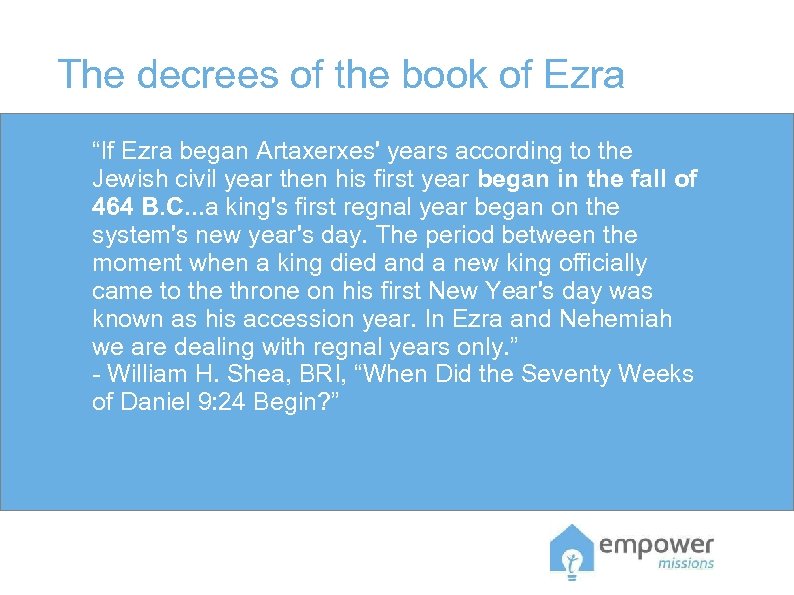 The decrees of the book of Ezra

“If Ezra began Artaxerxes' years according to the Jewish civil year then his first year began in the fall of 464 B.C...a king's first regnal year began on the system's new year's day. The period between the moment when a king died and a new king officially came to the throne on his first New Year's day was known as his accession year. In Ezra and Nehemiah we are dealing with regnal years only.”
- William H. Shea, BRI, “When Did the Seventy Weeks of Daniel 9:24 Begin?”

empower
missions